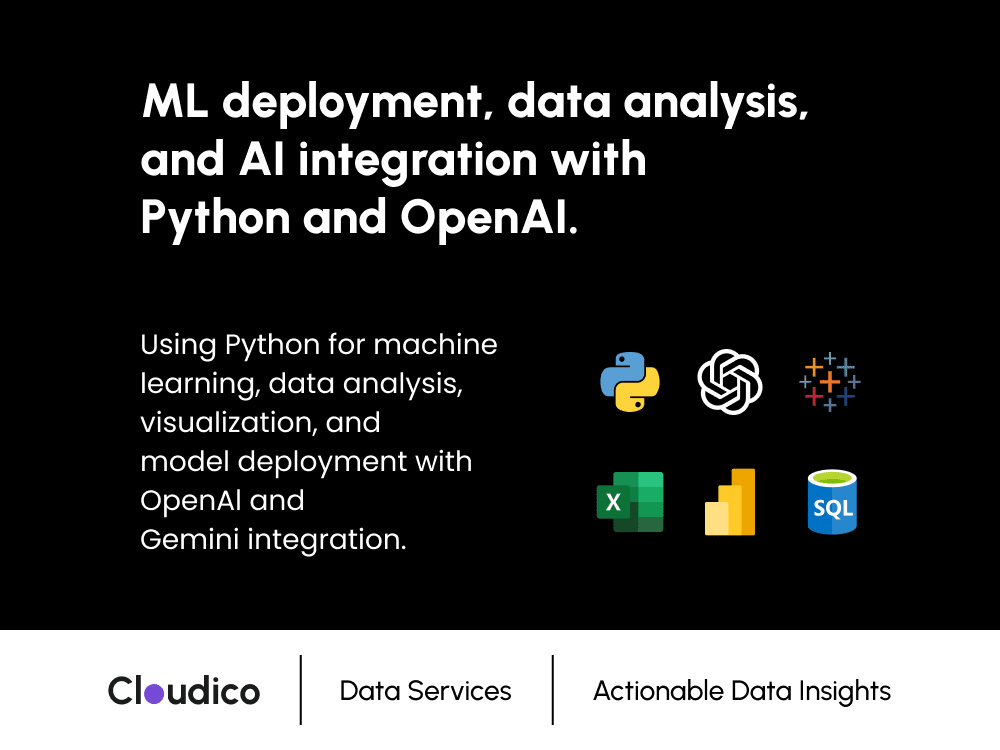 ML deployment, data analysis, and AI integration with Python and OpenAI.

Using Python for machine learning, data analysis, visualization, and model deployment with OpenAI and Gemini integration.

X

SQL

Cloudico

Data Services

Actionable Data Insights